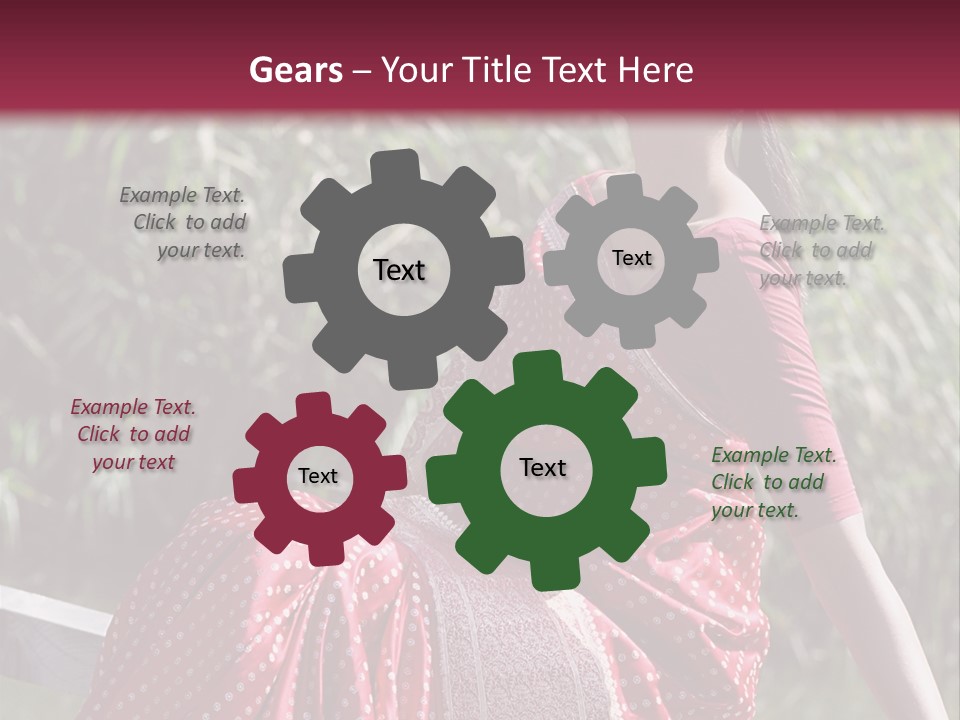 Gears – Your Title Text Here

Example Text. Click to add your text.

Text

Text

Example Text. Click to add your text.

Example Text. Click to add your text

Text

Text

Example Text. Click to add your text.